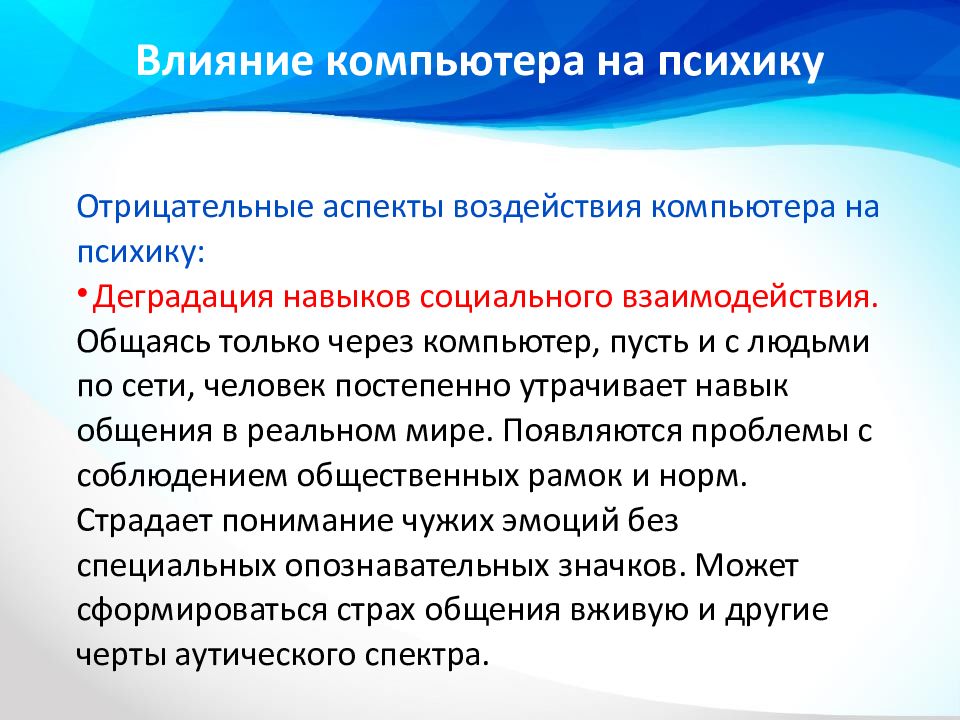 Влияние компьютера на психику

Отрицательные аспекты воздействия компьютера на психику:

• Деградация навыков социального взаимодействия. Общаясь только через компьютер, пусть и с людьми по сети, человек постепенно утрачивает навык общения в реальном мире. Появляются проблемы с соблюдением общественных рамок и норм. Страдает понимание чужих эмоций без специальных опознавательных значков. Может сформироваться страх общения вживую и другие черты аутического спектра.